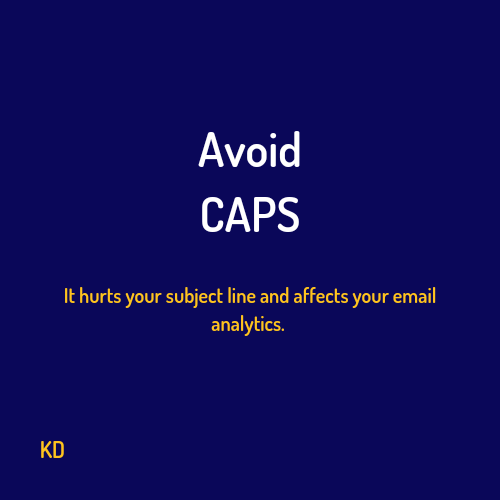 Avoid
CAPS

It hurts your subject line and affects your email analytics.

KD